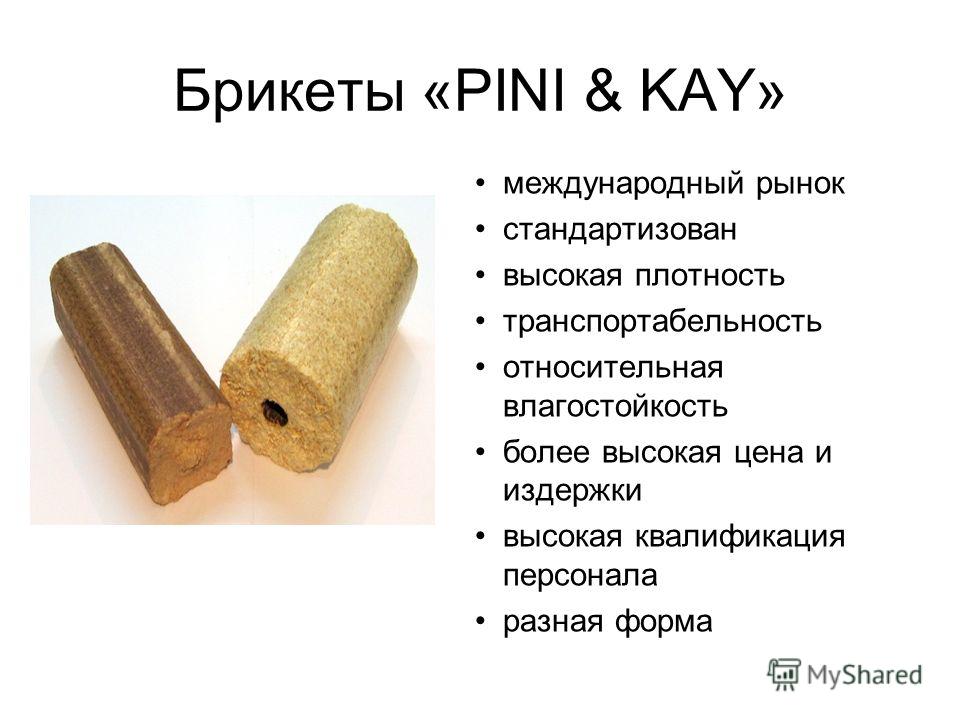 Брикеты «PINI & KAY»

• международный рынок
• стандартизован
• высокая плотность
• транспортабельность
• относительная влагостойкость
• более высокая цена и издержки
• высокая квалификация персонала
• разная форма

MyShared